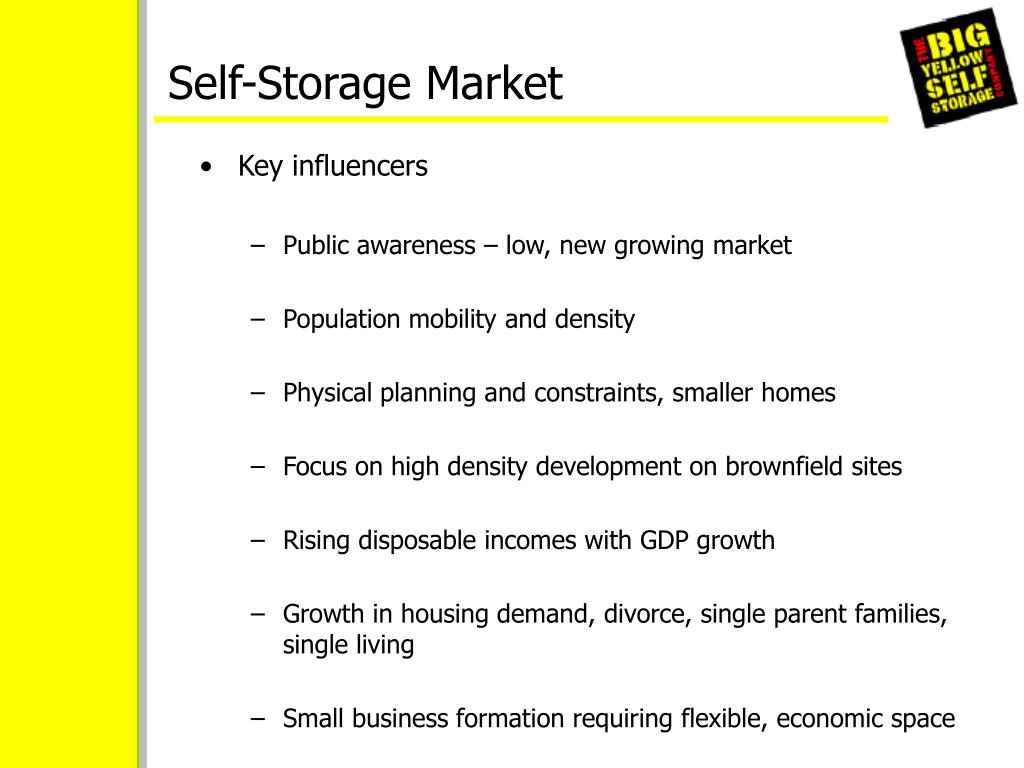 Self-Storage Market

THE BIG YELLOW SELF STORAGE COMPANY

• Key influencers

– Public awareness – low, new growing market

– Population mobility and density

– Physical planning and constraints, smaller homes

– Focus on high density development on brownfield sites

– Rising disposable incomes with GDP growth

– Growth in housing demand, divorce, single parent families, single living

– Small business formation requiring flexible, economic space